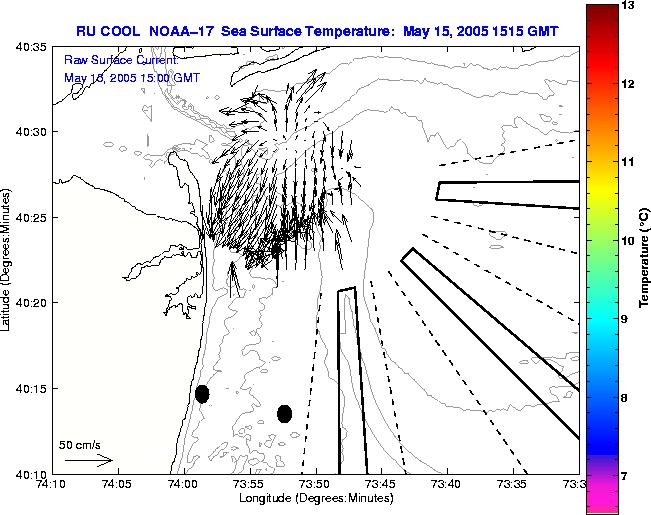 RU COOL NOAA–17 Sea Surface Temperature: May 15, 2005 1515 GMT

Raw Surface Current:
May 15, 2005 15:00 GMT

40:35
40:30
40:25
40:20
40:15
40:10

Latitude (Degrees:Minutes)

50 cm/s

74:10 74:05 74:00 73:55 73:50 73:45 73:40 73:35 73:3

Longitude (Degrees:Minutes)

13
12
11
10
9
8
7

Temperature (°C)